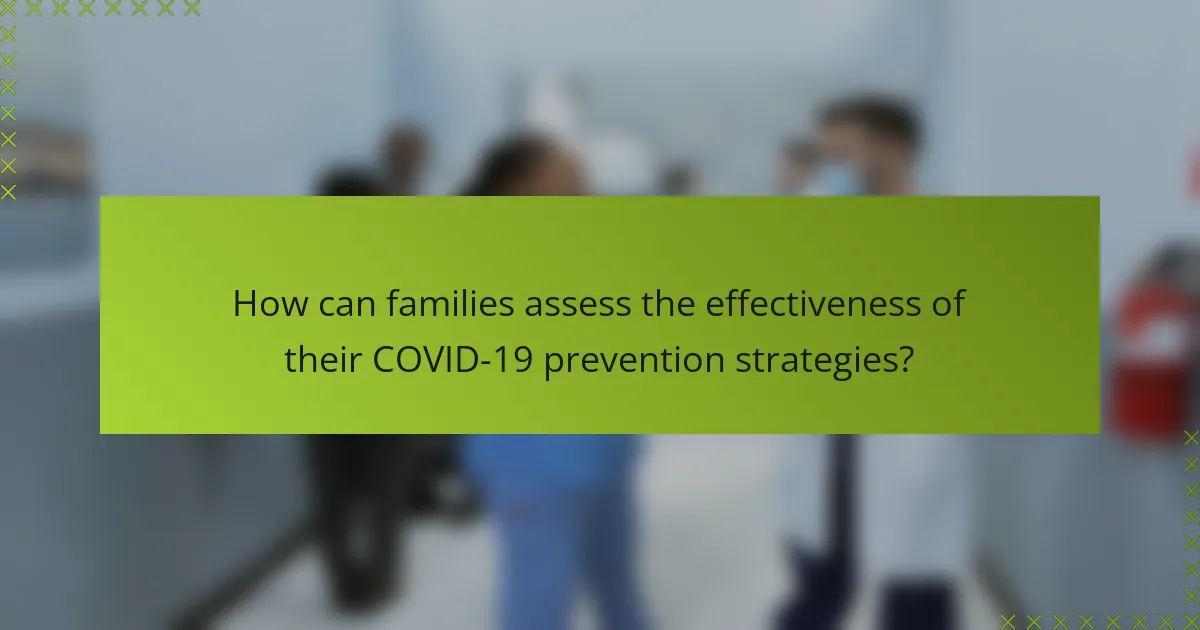 How can families assess the effectiveness of their COVID-19 prevention strategies?